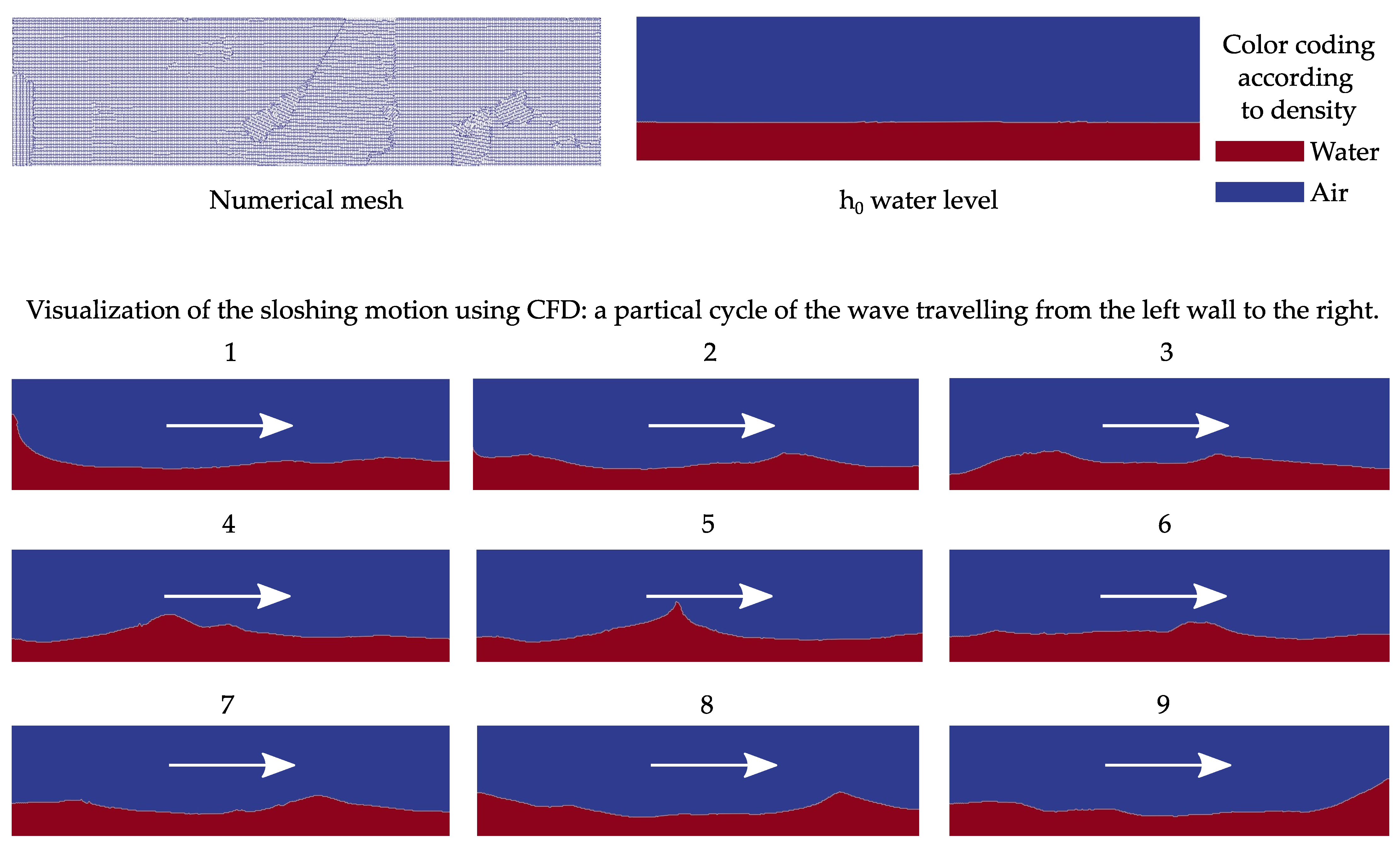 Numerical mesh

$h_0$ water level

Color coding according to density

Water

Air

Visualization of the sloshing motion using CFD: a partical cycle of the wave travelling from the left wall to the right.

1

2

3

4

5

6

7

8

9